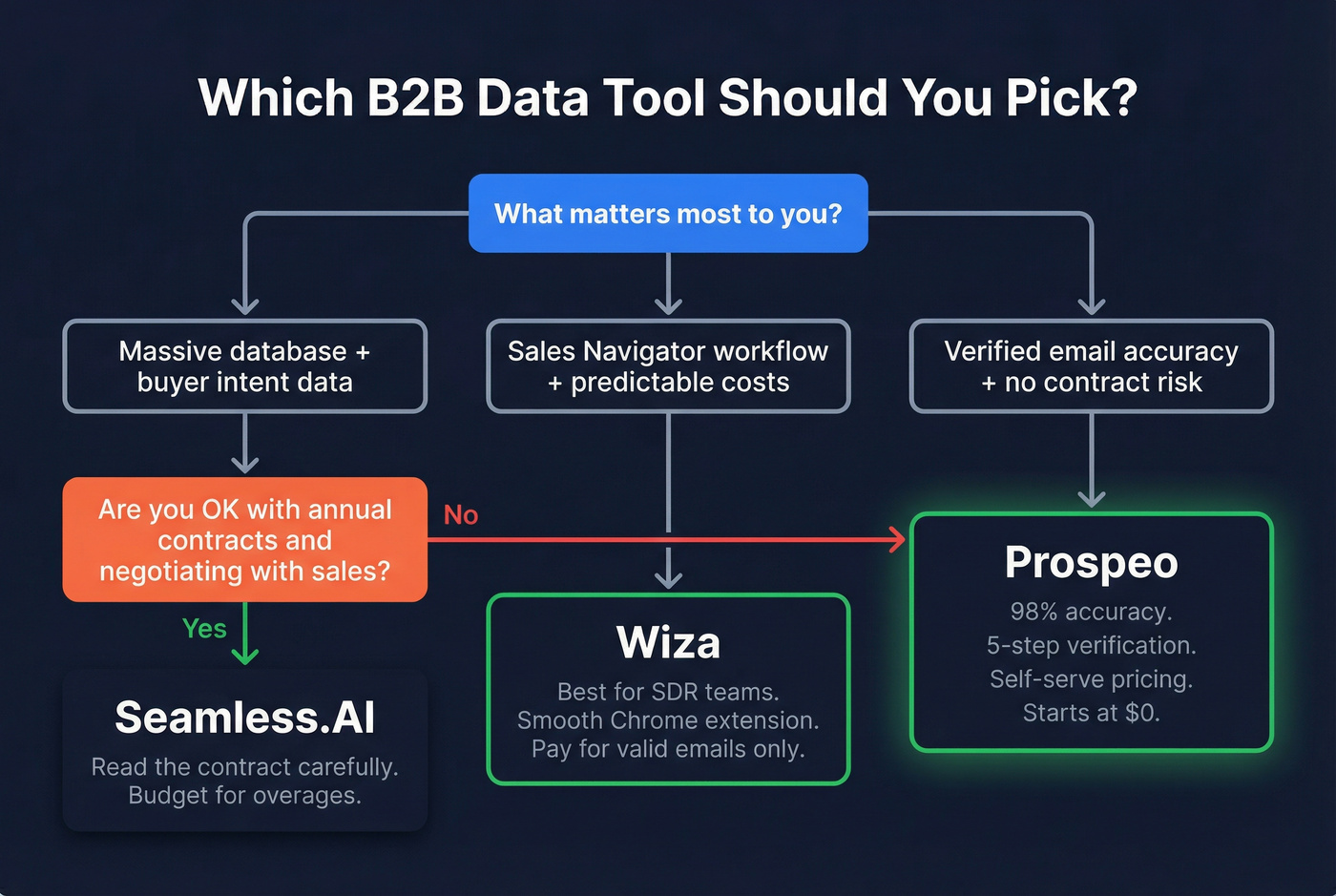 Which B2B Data Tool Should You Pick?

What matters most to you?

Massive database + buyer intent data

Sales Navigator workflow + predictable costs

Verified email accuracy + no contract risk

Are you OK with annual contracts and negotiating with sales?

No

Yes

Seamless.AI

Read the contract carefully. Budget for overages.

Wiza

Best for SDR teams. Smooth Chrome extension. Pay for valid emails only.

Prospeo

98% accuracy. 5-step verification. Self-serve pricing. Starts at $0.